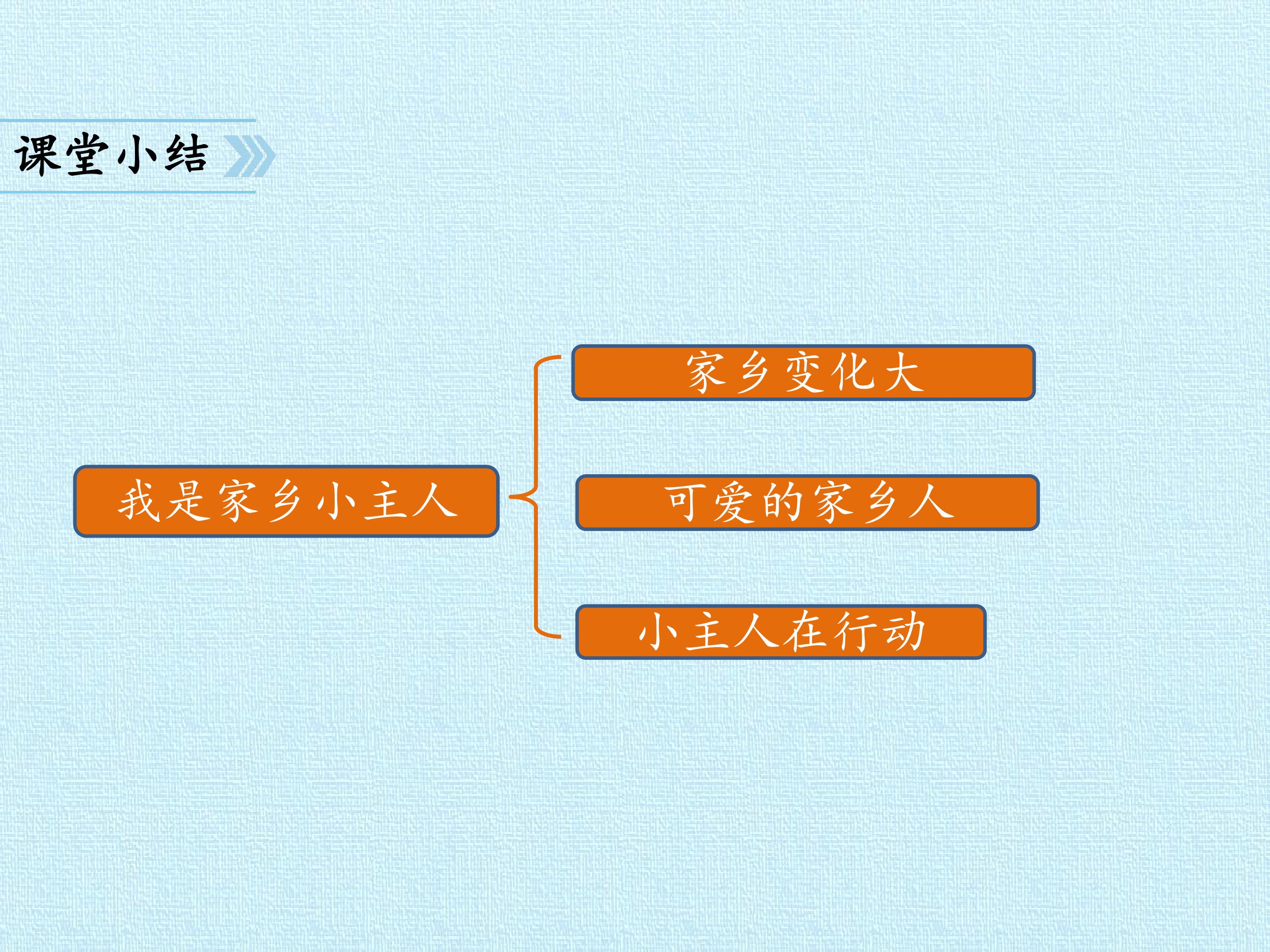 课堂小结

我是家乡小主人

家乡变化大

可爱的家乡人

小主人在行动